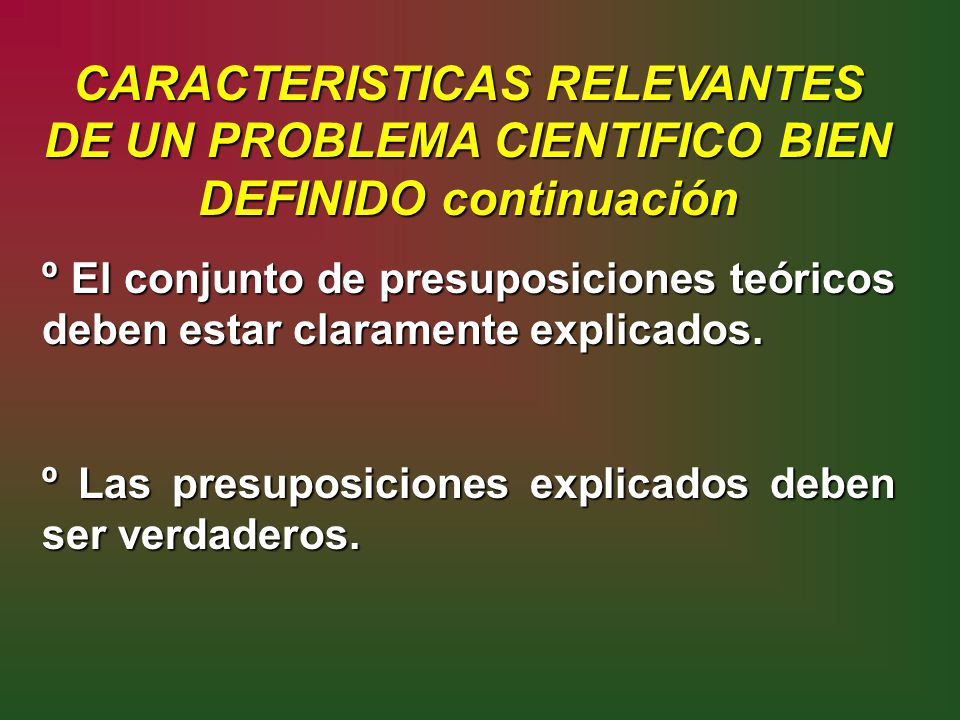 CARACTERISTICAS RELEVANTES DE UN PROBLEMA CIENTIFICO BIEN DEFINIDO continuación

º El conjunto de presuposiciones teóricos deben estar claramente explicados.

º Las presuposiciones explicados deben ser verdaderos.